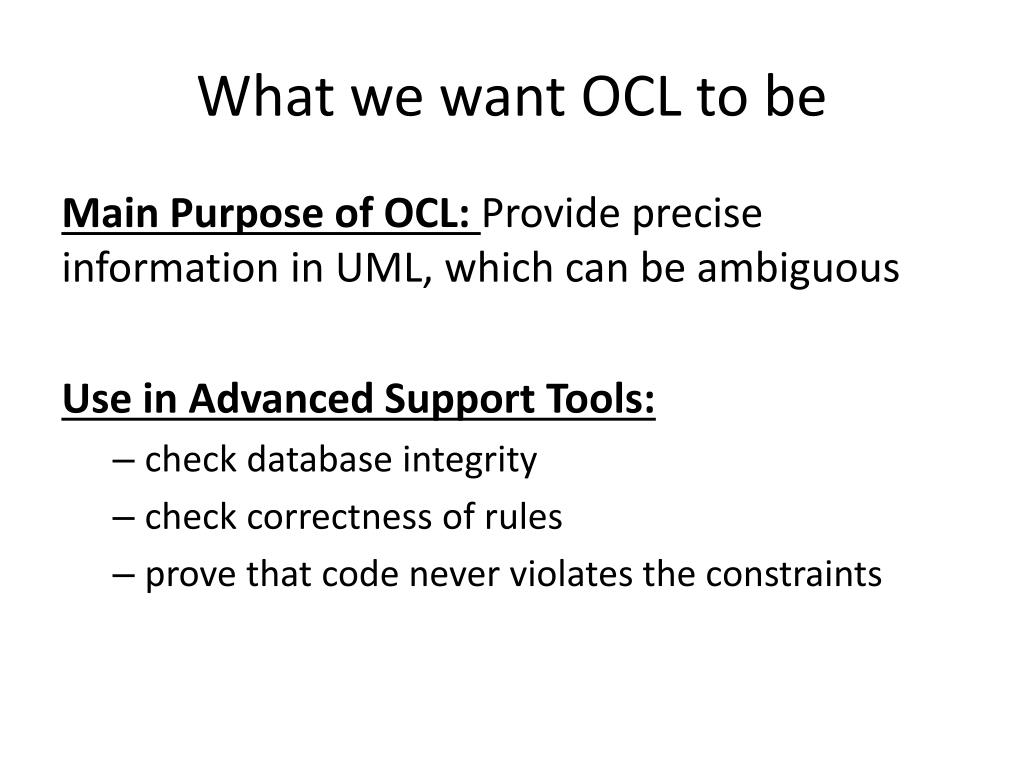 What we want OCL to be

Main Purpose of OCL: Provide precise information in UML, which can be ambiguous

Use in Advanced Support Tools:

– check database integrity
– check correctness of rules
– prove that code never violates the constraints